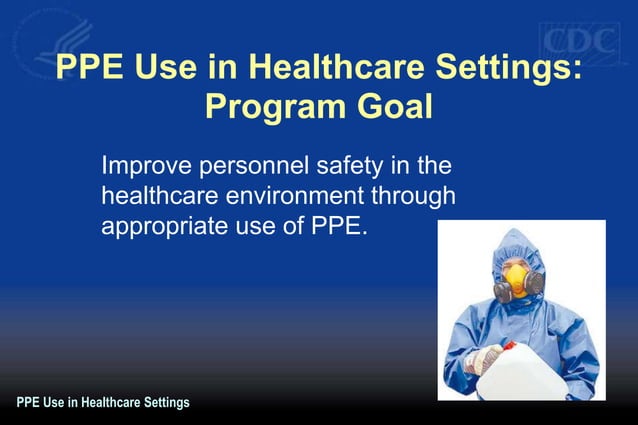 CDC

PPE Use in Healthcare Settings: Program Goal

Improve personnel safety in the healthcare environment through appropriate use of PPE.

PPE Use in Healthcare Settings